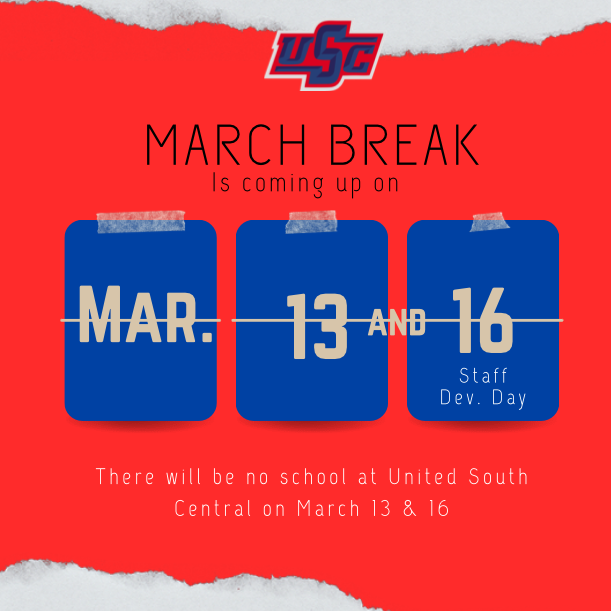 USC

MARCH BREAK
Is coming up on

MAR.

13 AND 16
Staff
Dev. Day

There will be no school at United South Central on March 13 & 16